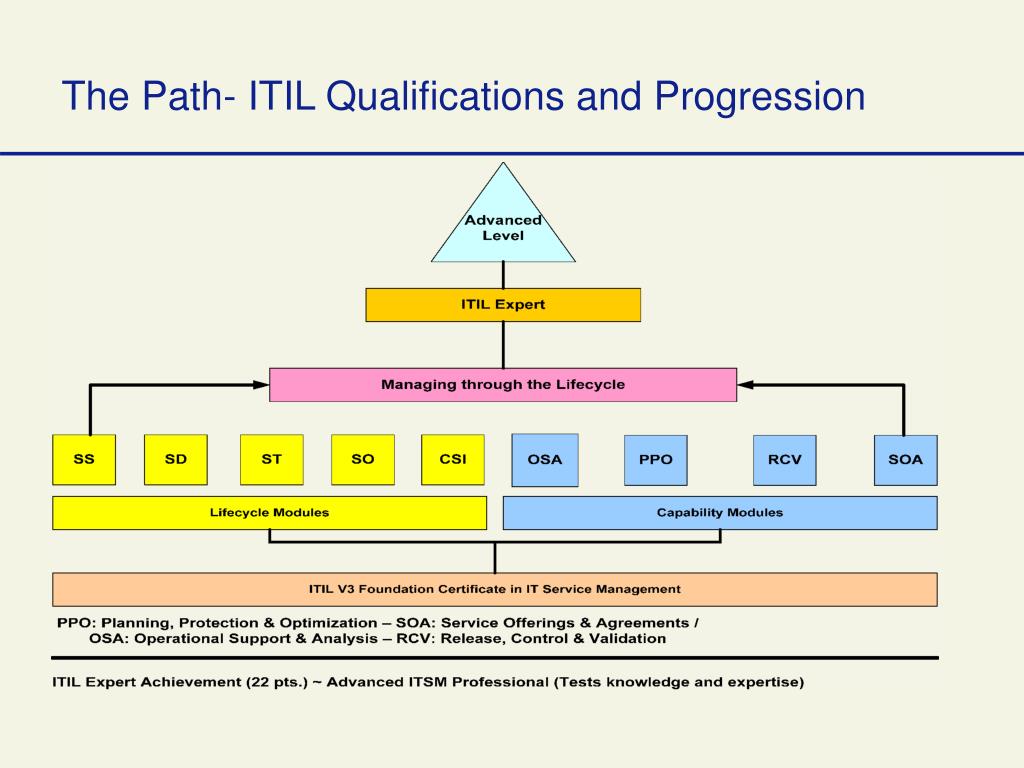 The Path- ITIL Qualifications and Progression

Advanced Level

ITIL Expert

Managing through the Lifecycle

SS

SD

ST

SO

CSI

OSA

PPO

RCV

SOA

Lifecycle Modules

Capability Modules

ITIL V3 Foundation Certificate in IT Service Management

PPO: Planning, Protection & Optimization – SOA: Service Offerings & Agreements / OSA: Operational Support & Analysis – RCV: Release, Control & Validation

ITIL Expert Achievement (22 pts.) ~ Advanced ITSM Professional (Tests knowledge and expertise)